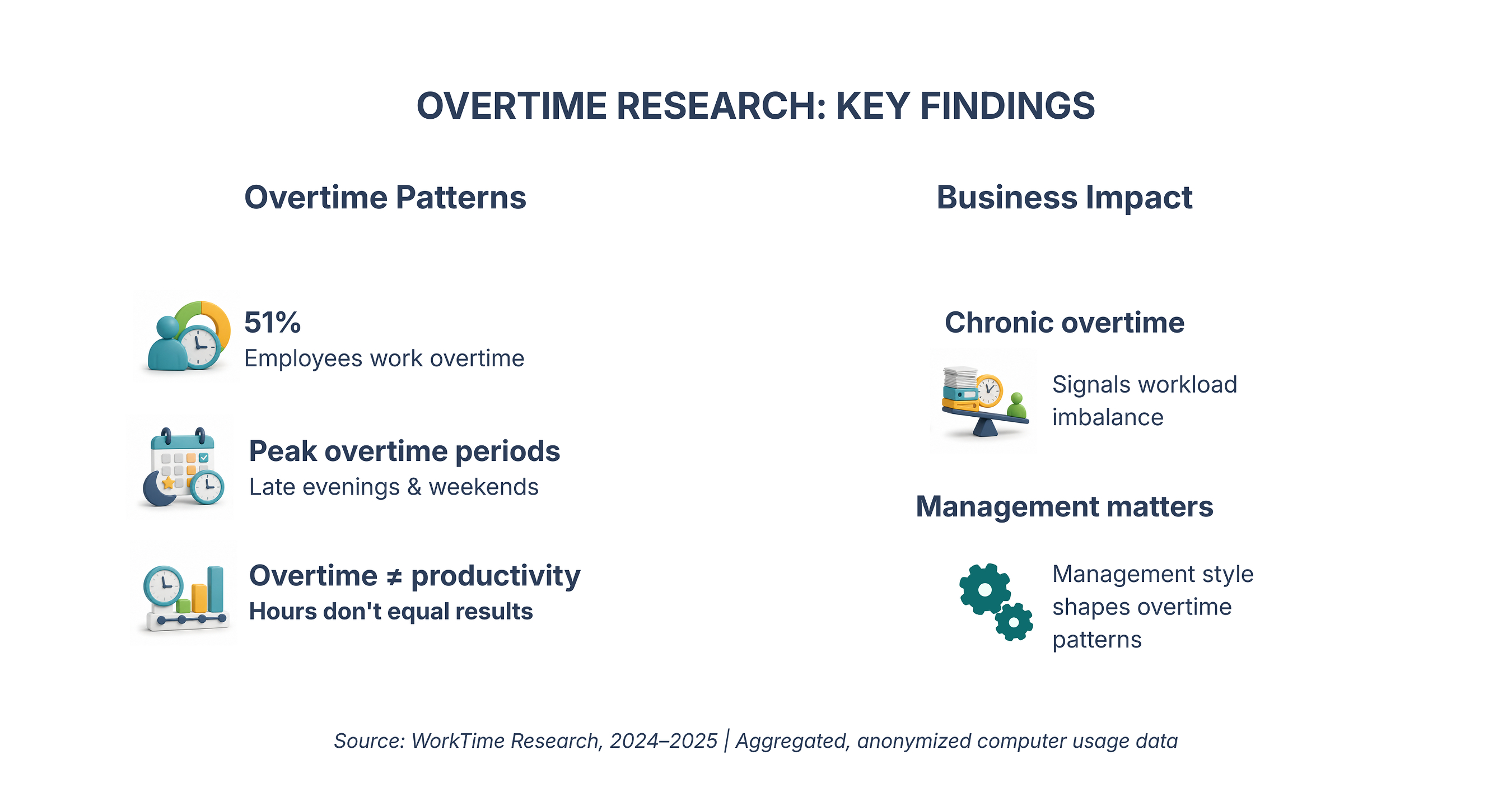 OVERTIME RESEARCH: KEY FINDINGS

Overtime Patterns

51%
Employees work overtime

Peak overtime periods
Late evenings & weekends

Overtime ≠ productivity
Hours don't equal results

Business Impact

Chronic overtime

Signals workload imbalance

Management matters

Management style shapes overtime patterns

Source: WorkTime Research, 2024–2025 | Aggregated, anonymized computer usage data